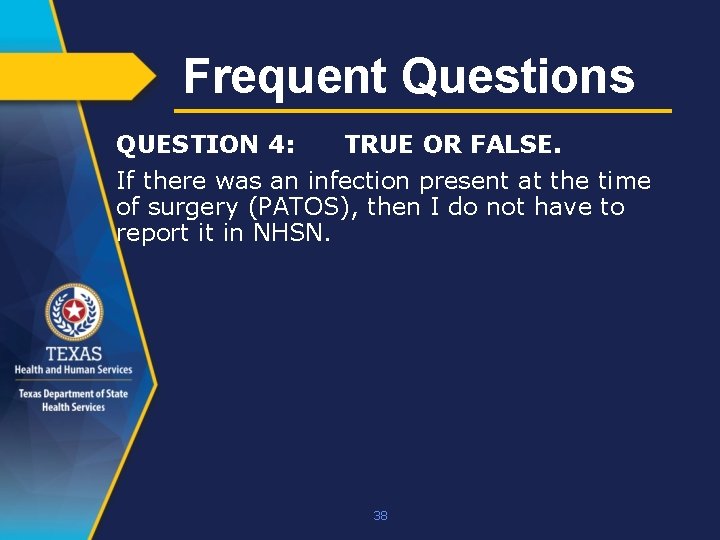 Frequent Questions

QUESTION 4: TRUE OR FALSE.

If there was an infection present at the time of surgery (PATOS), then I do not have to report it in NHSN.

TEXAS
Health and Human Services

Texas Department of State Health Services

38